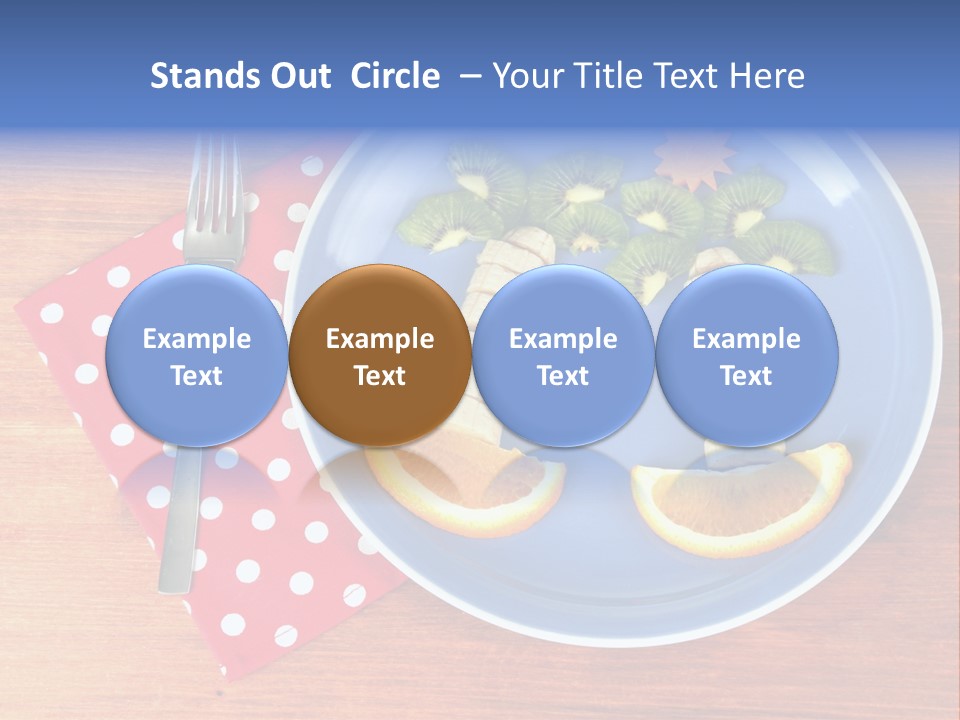 Stands Out Circle – Your Title Text Here

Example Text

Example Text

Example Text

Example Text